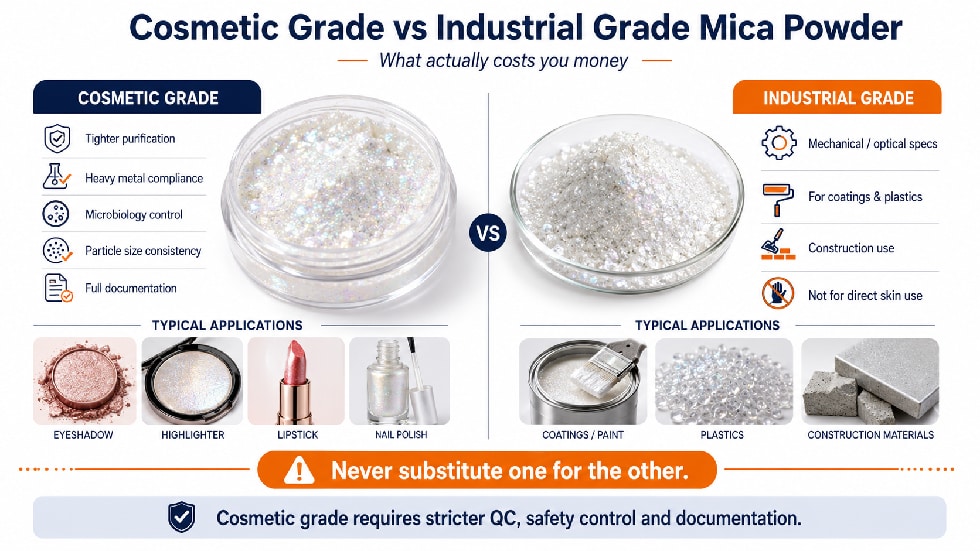 Cosmetic Grade vs Industrial Grade Mica Powder

What actually costs you money

COSMETIC GRADE

Tighter purification

Heavy metal compliance

Microbiology control

Particle size consistency

Full documentation

TYPICAL APPLICATIONS

EYESHADOW

HIGHLIGHTER

LIPSTICK

NAIL POLISH

VS

INDUSTRIAL GRADE

Mechanical / optical specs

For coatings & plastics

Construction use

Not for direct skin use

TYPICAL APPLICATIONS

COATINGS / PAINT

PLASTICS

CONSTRUCTION MATERIALS

Never substitute one for the other.

Cosmetic grade requires stricter QC, safety control and documentation.